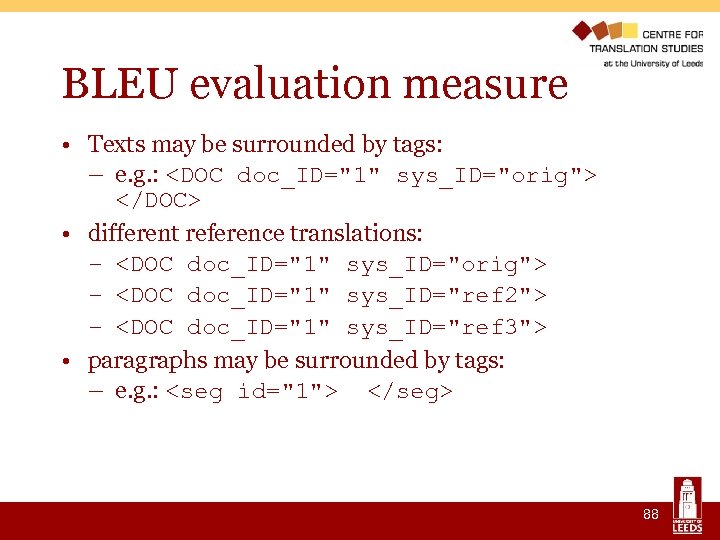 CENTRE FOR
TRANSLATION STUDIES
at the University of Leeds

BLEU evaluation measure

• Texts may be surrounded by tags:
  – e.g.: <DOC doc_ID="1" sys_ID="orig"> </DOC>
• different reference translations:
  – <DOC doc_ID="1" sys_ID="orig">
  – <DOC doc_ID="1" sys_ID="ref2">
  – <DOC doc_ID="1" sys_ID="ref3">
• paragraphs may be surrounded by tags:
  – e.g.: <seg id="1"> </seg>

88

UNIVERSITY OF LEEDS